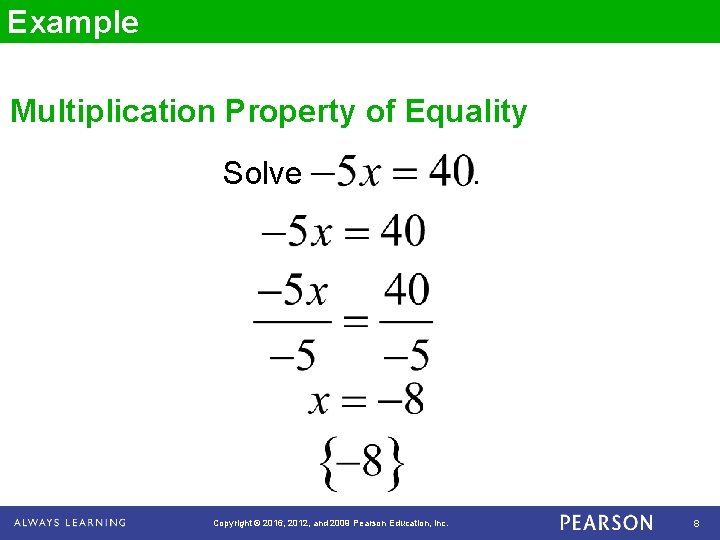 Example

Multiplication Property of Equality

Solve $-5x = 40$.

$-5x = 40$

$\frac{-5x}{-5} = \frac{40}{-5}$

$x = -8$

$\{-8\}$

ALWAYS LEARNING

Copyright © 2016, 2012, and 2009 Pearson Education, Inc.

PEARSON

8